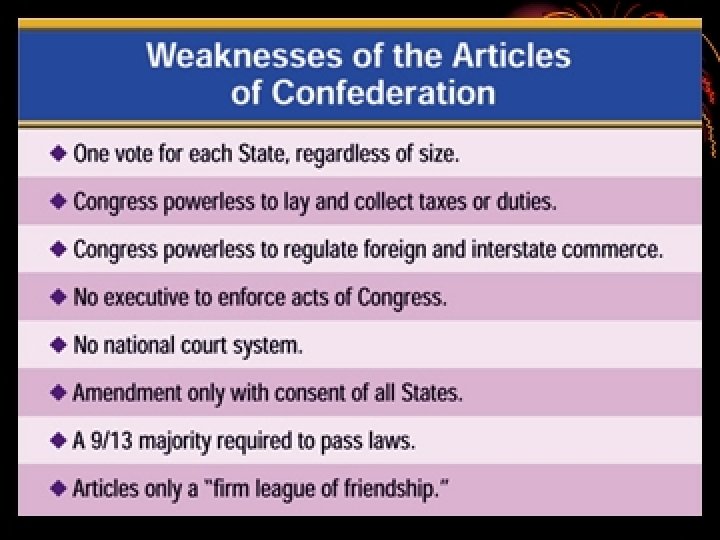 Weaknesses of the Articles of Confederation

◆ One vote for each State, regardless of size.

◆ Congress powerless to lay and collect taxes or duties.

◆ Congress powerless to regulate foreign and interstate commerce.

◆ No executive to enforce acts of Congress.

◆ No national court system.

◆ Amendment only with consent of all States.

◆ A 9/13 majority required to pass laws.

◆ Articles only a "firm league of friendship."